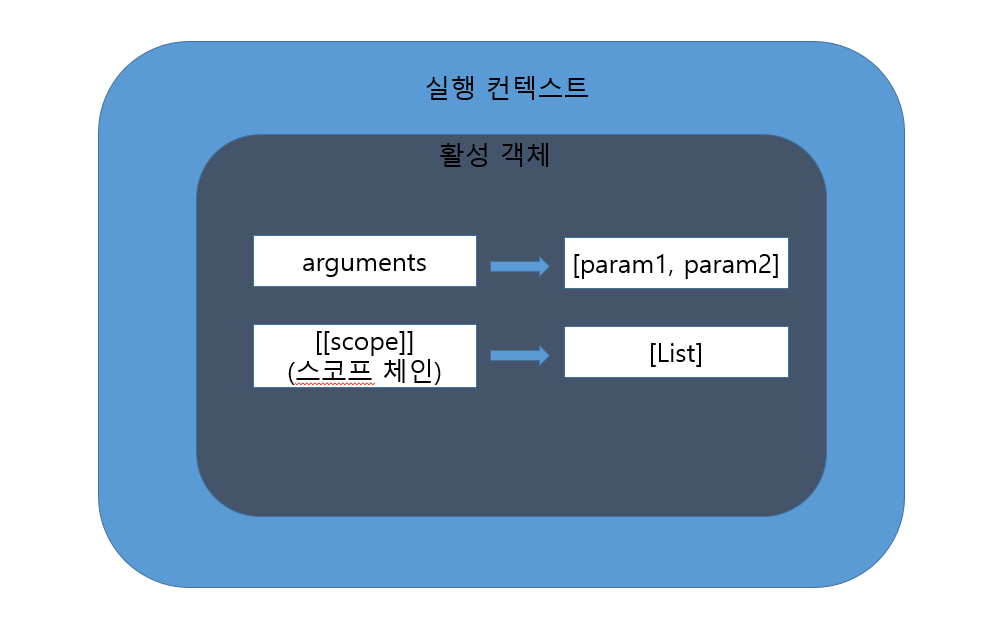 실행 컨텍스트

활성 객체

arguments

[param1, param2]

[[scope]]
(스코프 체인)

[List]